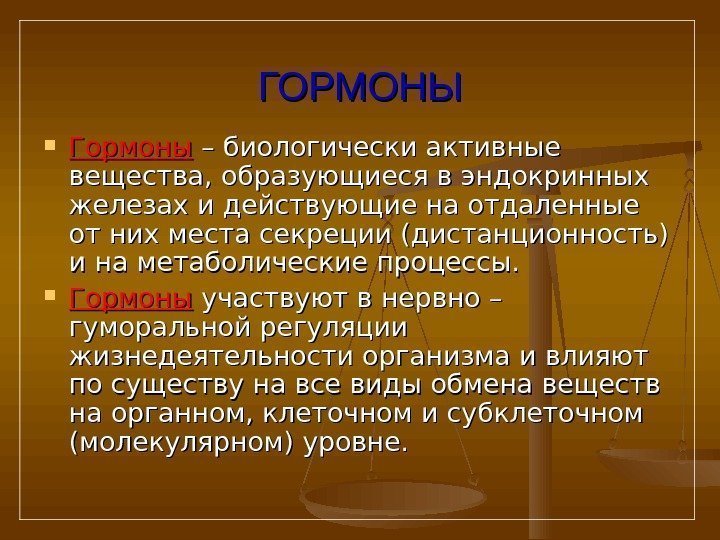 ГОРМОНЫ

Гормоны – биологически активные вещества, образующиеся в эндокринных железах и действующие на отдаленные от них места секреции (дистанционность) и на метаболические процессы.

Гормоны участвуют в нервно – гуморальной регуляции жизнедеятельности организма и влияют по существу на все виды обмена веществ на органном, клеточном и субклеточном (молекулярном) уровне.